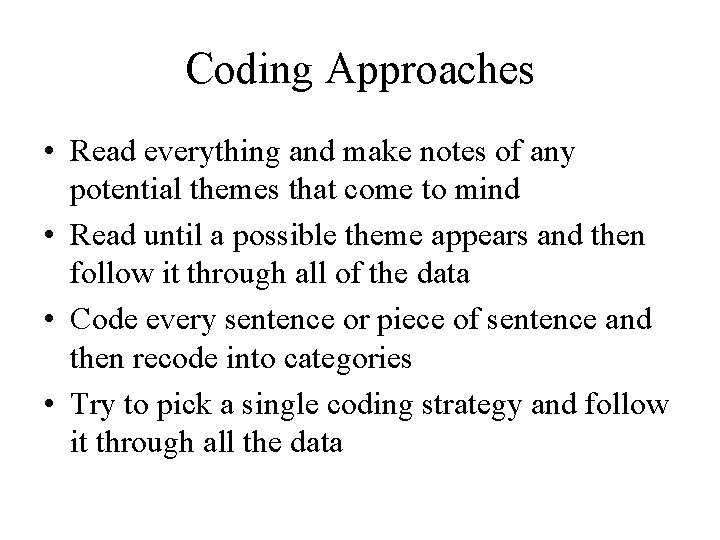 Coding Approaches

• Read everything and make notes of any potential themes that come to mind
• Read until a possible theme appears and then follow it through all of the data
• Code every sentence or piece of sentence and then recode into categories
• Try to pick a single coding strategy and follow it through all the data